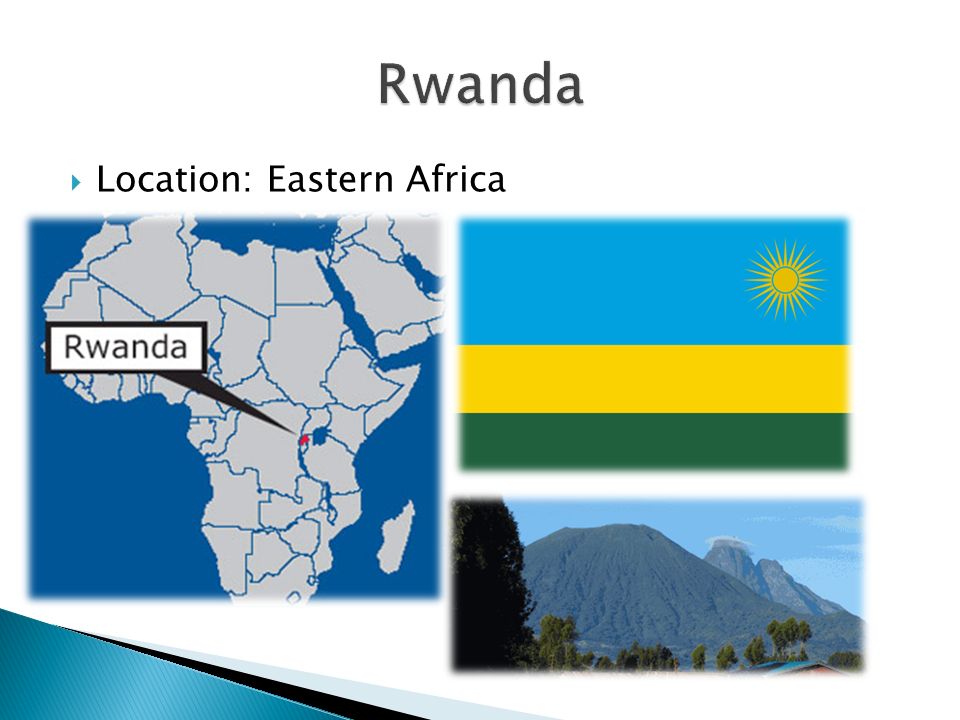 Rwanda

Location: Eastern Africa

Rwanda